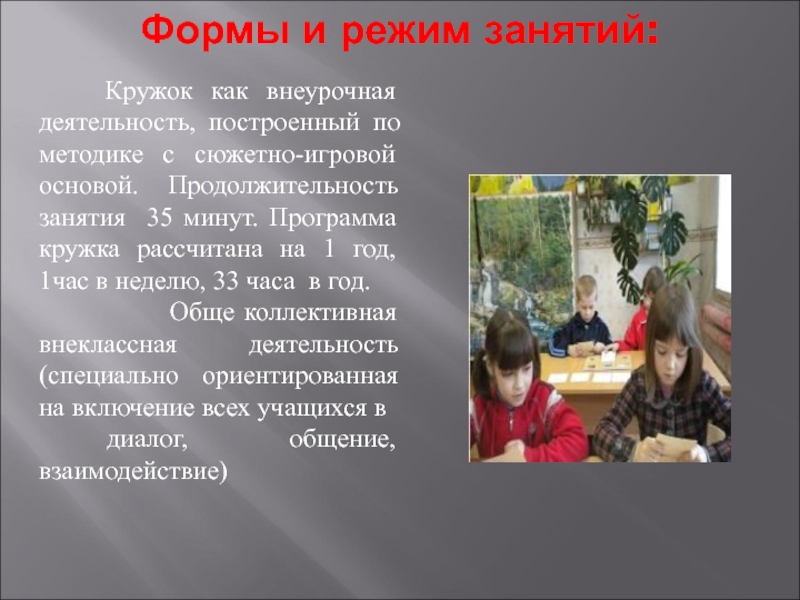 Формы и режим занятий:

Кружок как внеурочная деятельность, построенный по методике с сюжетно-игровой основой. Продолжительность занятия 35 минут. Программа кружка рассчитана на 1 год, 1час в неделю, 33 часа в год.

Обще коллективная внеклассная деятельность (специально ориентированная на включение всех учащихся в диалог, общение, взаимодействие)